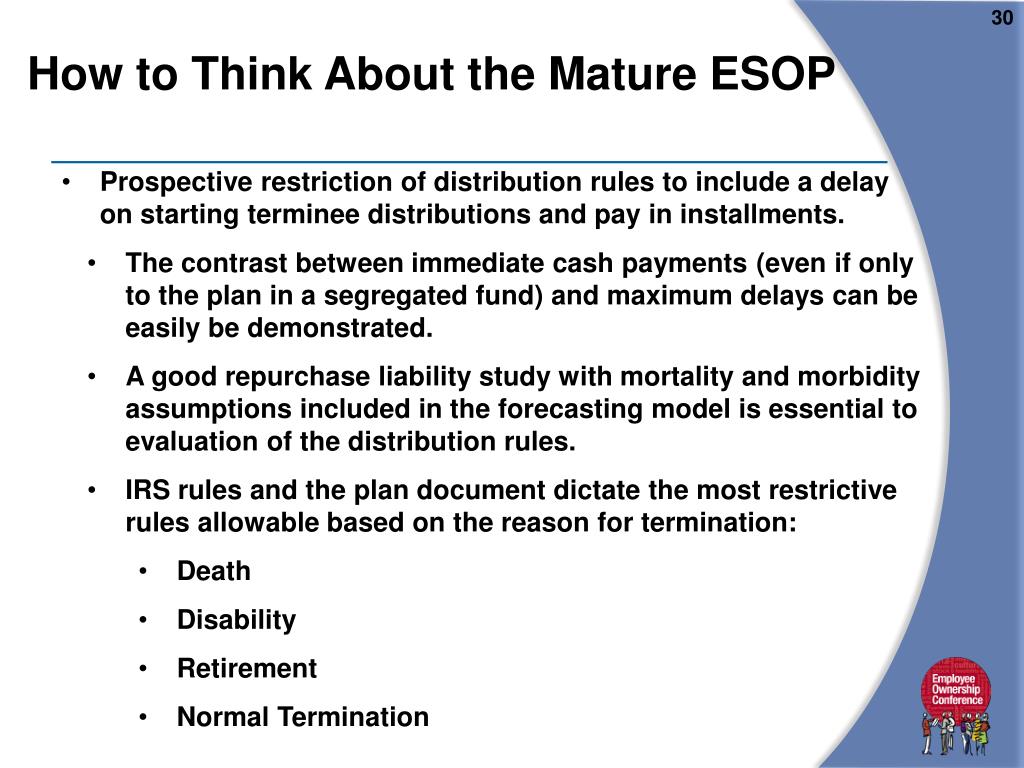 30

How to Think About the Mature ESOP

• Prospective restriction of distribution rules to include a delay on starting terminee distributions and pay in installments.

• The contrast between immediate cash payments (even if only to the plan in a segregated fund) and maximum delays can be easily be demonstrated.

• A good repurchase liability study with mortality and morbidity assumptions included in the forecasting model is essential to evaluation of the distribution rules.

• IRS rules and the plan document dictate the most restrictive rules allowable based on the reason for termination:

• Death

• Disability

• Retirement

• Normal Termination

Employee Ownership Conference